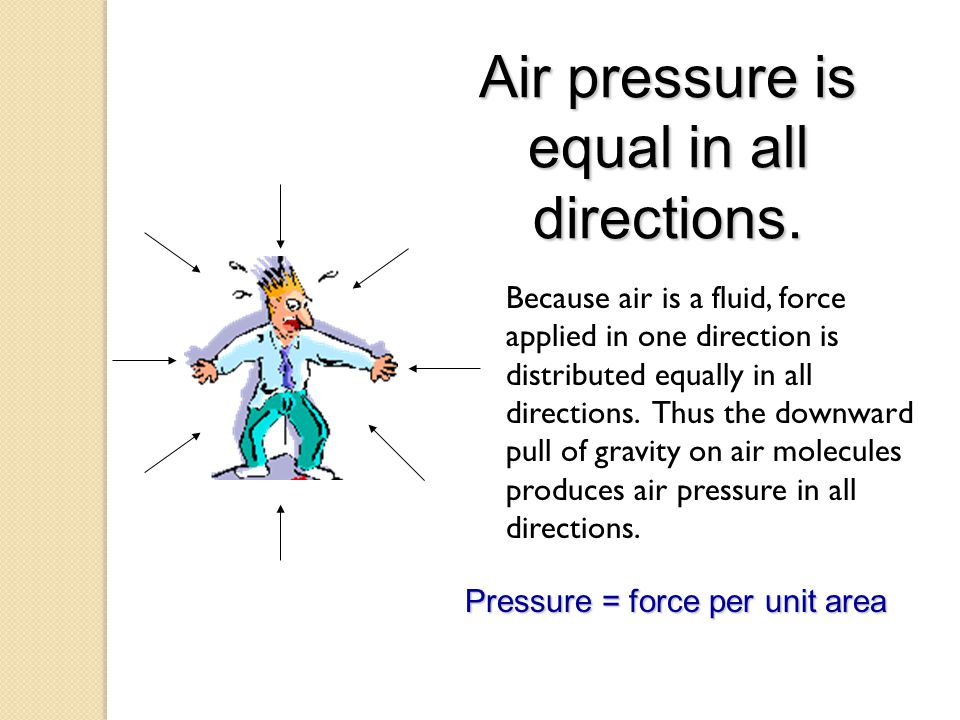 Air pressure is equal in all directions.

Because air is a fluid, force applied in one direction is distributed equally in all directions. Thus the downward pull of gravity on air molecules produces air pressure in all directions.

Pressure = force per unit area